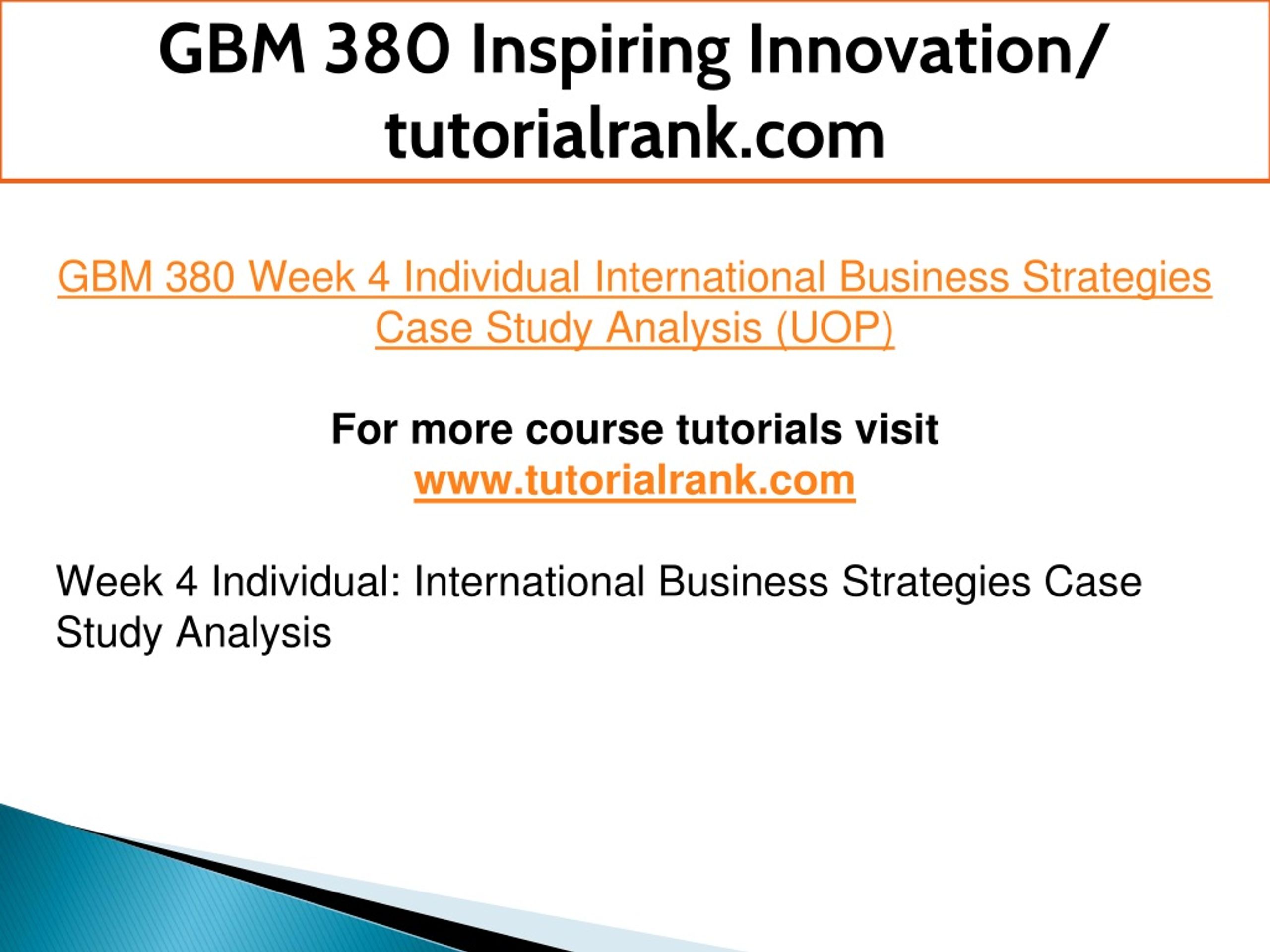 GBM 380 Inspiring Innovation/ tutorialrank.com

GBM 380 Week 4 Individual International Business Strategies Case Study Analysis (UOP)

For more course tutorials visit
www.tutorialrank.com

Week 4 Individual: International Business Strategies Case Study Analysis